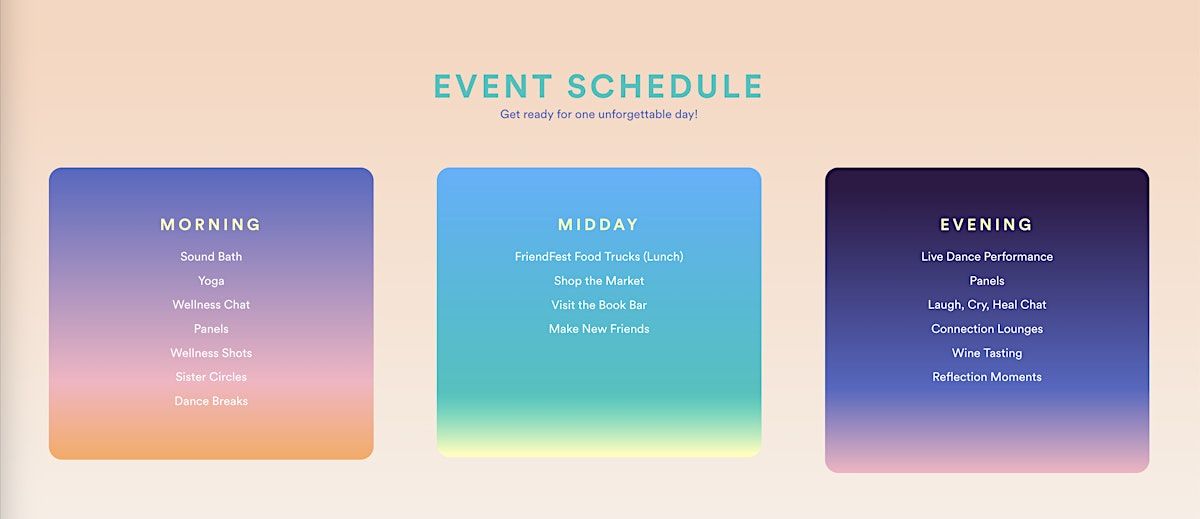 EVENT SCHEDULE

Get ready for one unforgettable day!

MORNING

Sound Bath

Yoga

Wellness Chat

Panels

Wellness Shots

Sister Circles

Dance Breaks

MIDDAY

FriendFest Food Trucks (Lunch)

Shop the Market

Visit the Book Bar

Make New Friends

EVENING

Live Dance Performance

Panels

Laugh, Cry, Heal Chat

Connection Lounges

Wine Tasting

Reflection Moments